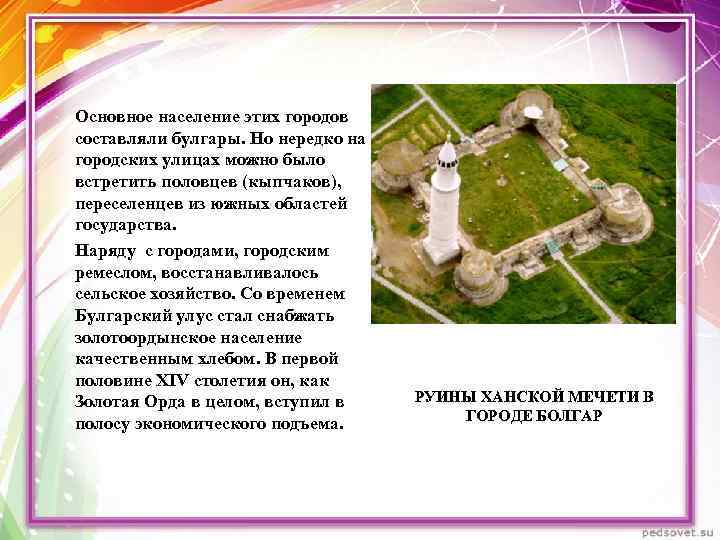 Основное население этих городов составляли булгары. Но нередко на городских улицах можно было встретить половцев (кыпчаков), переселенцев из южных областей государства.

Наряду с городами, городским ремеслом, восстанавливалось сельское хозяйство. Со временем Булгарский улус стал снабжать золотоордынское население качественным хлебом. В первой половине XIV столетия он, как Золотая Орда в целом, вступил в полосу экономического подъема.

РУИНЫ ХАНСКОЙ МЕЧЕТИ В ГОРОДЕ БОЛГАР

pedsovet.su